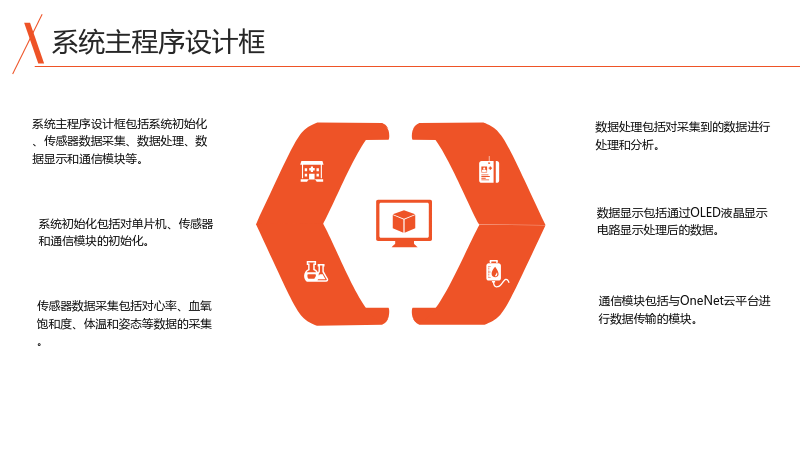 系统主程序设计框

系统主程序设计框包括系统初始化、传感器数据采集、数据处理、数据显示和通信模块等。

系统初始化包括对单片机、传感器和通信模块的初始化。

传感器数据采集包括对心率、血氧饱和度、体温和姿态等数据的采集。

数据处理包括对采集到的数据进行处理和分析。

数据显示包括通过OLED液晶显示电路显示处理后的数据。

通信模块包括与OneNet云平台进行数据传输的模块。